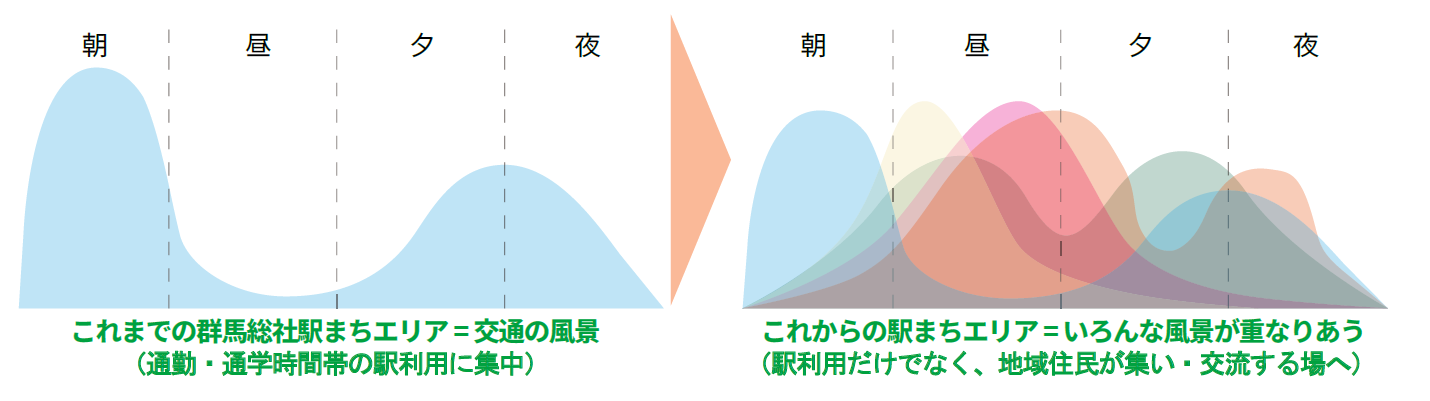 朝 昼 夕 夜

これまでの群馬総社駅まちエリア＝交通の風景
（通勤・通学時間帯の駅利用に集中）

朝 昼 夕 夜

これからの駅まちエリア＝いろんな風景が重なりあう
（駅利用だけでなく、地域住民が集い・交流する場へ）